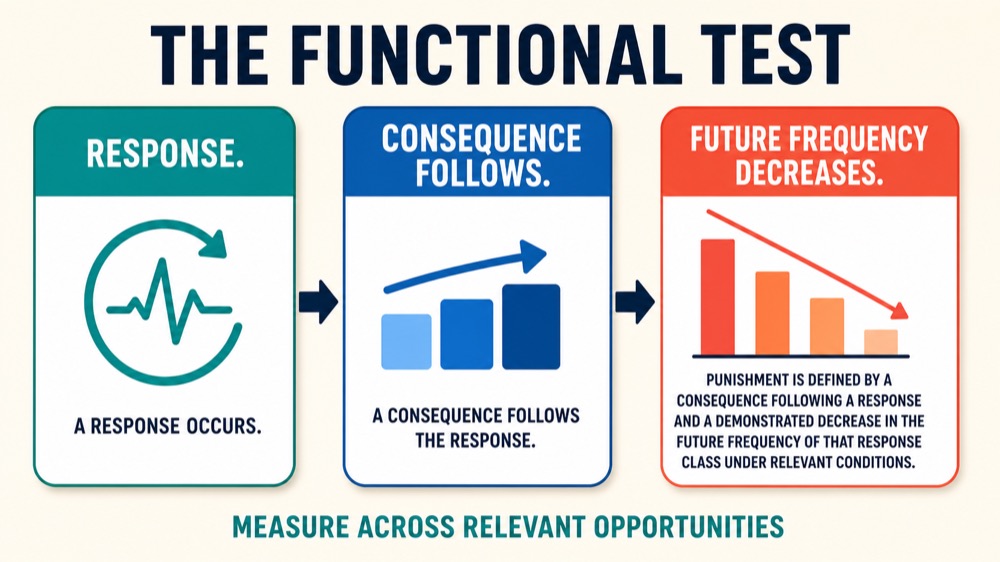 THE FUNCTIONAL TEST

RESPONSE.

A RESPONSE OCCURS.

CONSEQUENCE FOLLOWS.

A CONSEQUENCE FOLLOWS THE RESPONSE.

FUTURE FREQUENCY DECREASES.

PUNISHMENT IS DEFINED BY A CONSEQUENCE FOLLOWING A RESPONSE AND A DEMONSTRATED DECREASE IN THE FUTURE FREQUENCY OF THAT RESPONSE CLASS UNDER RELEVANT CONDITIONS.

MEASURE ACROSS RELEVANT OPPORTUNITIES